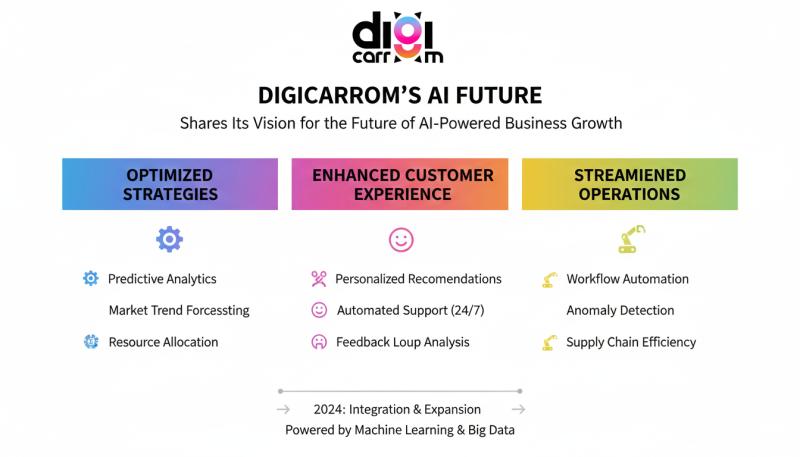 digi carrom

DIGICARROM'S AI FUTURE

Shares Its Vision for the Future of AI-Powered Business Growth

OPTIMIZED STRATEGIES

Predictive Analytics

Market Trend Forcessting

Resource Allocation

ENHANCED CUSTOMER EXPERIENCE

Personalized Recomendations

Automated Support (24/7)

Feedback Loup Analysis

STREAMIENED OPERATIONS

Workflow Automation

Anomaly Detection

Supply Chain Efficiency

2024: Integration & Expansion

Powered by Machine Learning & Big Data